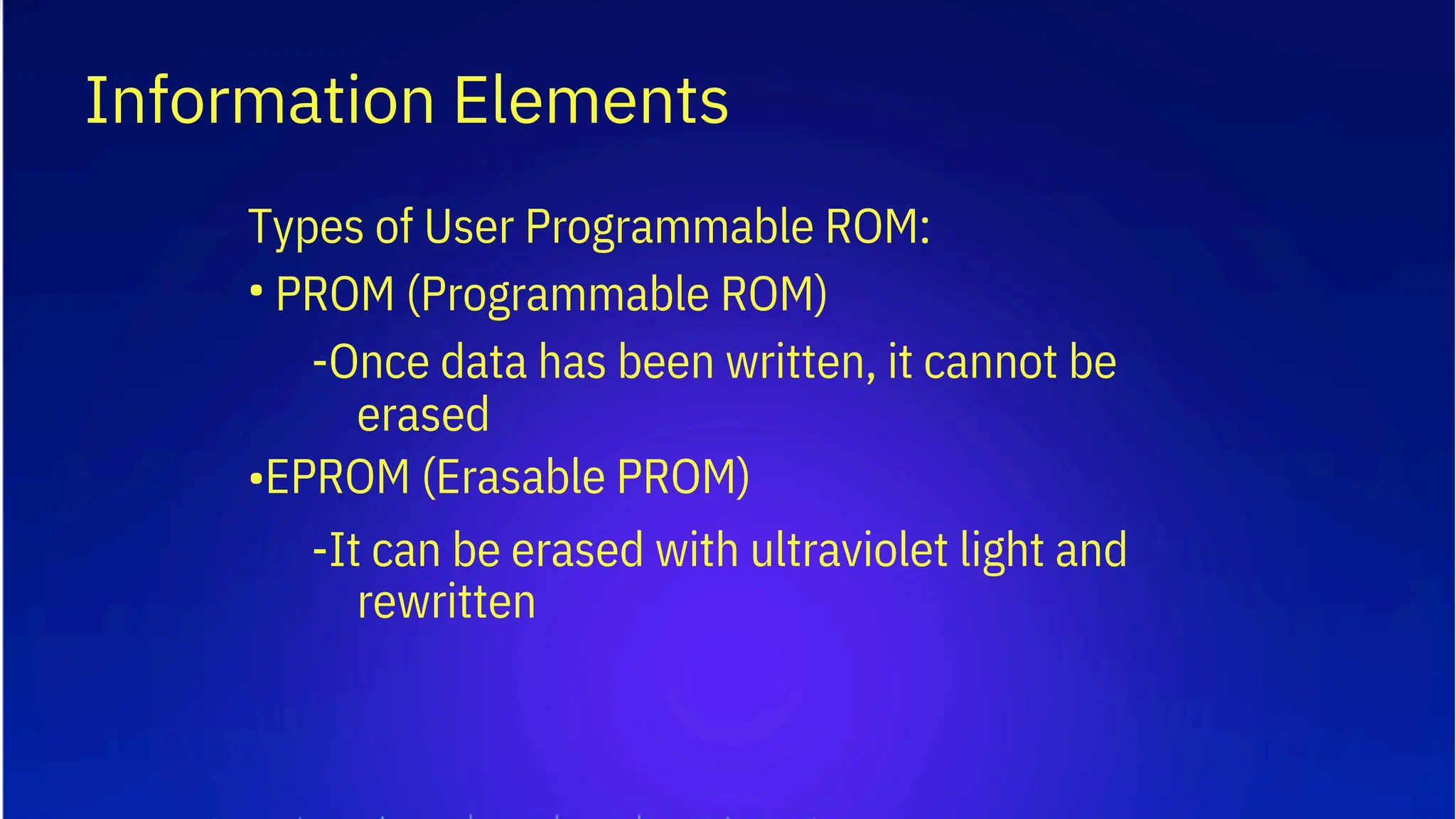 Information Elements

Types of User Programmable ROM:

• PROM (Programmable ROM)

-Once data has been written, it cannot be erased

•EPROM (Erasable PROM)

-It can be erased with ultraviolet light and rewritten